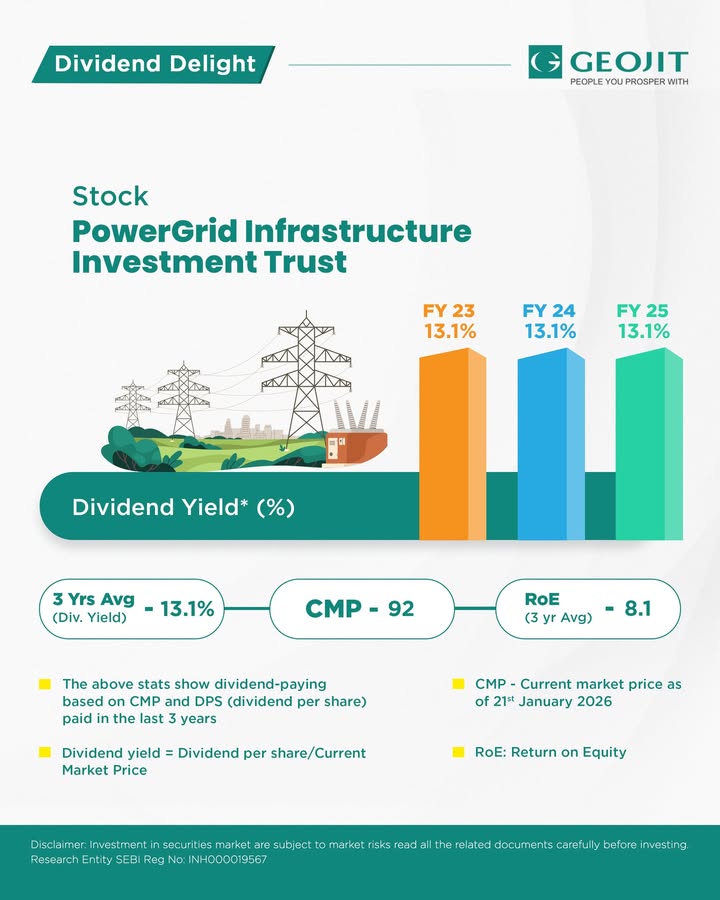 Dividend Delight

GEOJIT
PEOPLE YOU PROSPER WITH

Stock
PowerGrid Infrastructure Investment Trust

FY 23
13.1%

FY 24
13.1%

FY 25
13.1%

Dividend Yield* (%)

3 Yrs Avg (Div. Yield) - 13.1%

CMP - 92

RoE (3 yr Avg) - 8.1

The above stats show dividend-paying based on CMP and DPS (dividend per share) paid in the last 3 years

Dividend yield = Dividend per share/Current Market Price

CMP - Current market price as of 21$^{st}$ January 2026

RoE: Return on Equity

Disclaimer: Investment in securities market are subject to market risks read all the related documents carefully before investing.
Research Entity SEBI Reg No: INH000019567